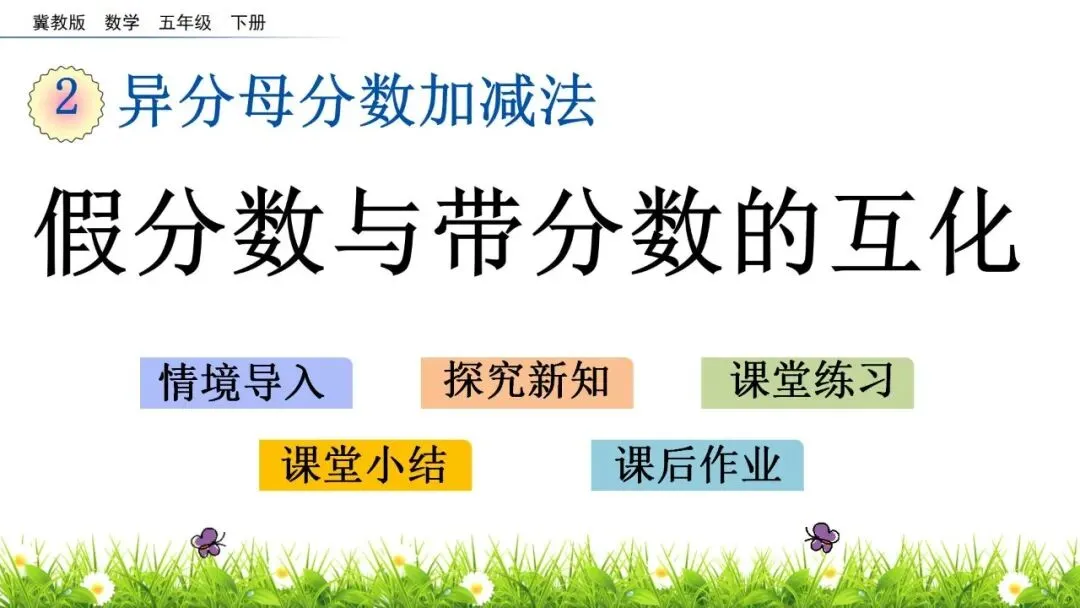 冀教版 数学 五年级 下册

2 异分母分数加减法

假分数与带分数的互化

情境导入

探究新知

课堂练习

课堂小结

课后作业